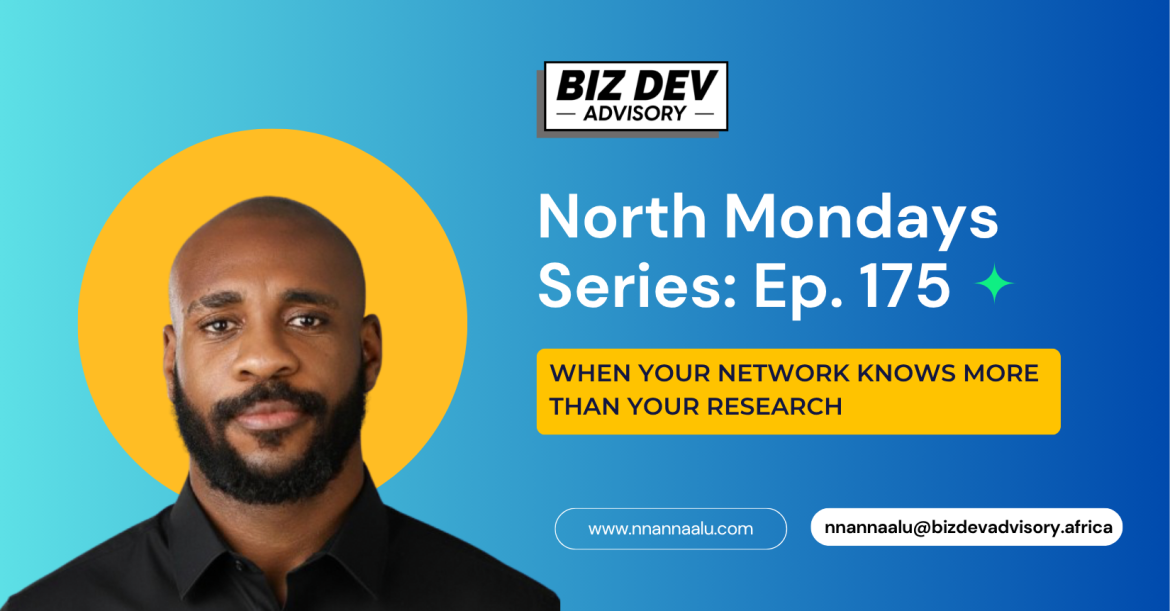 BIZ DEV
— ADVISORY —

North Mondays Series: Ep. 175

WHEN YOUR NETWORK KNOWS MORE THAN YOUR RESEARCH

www.nnannaalu.com

nnannaalu@bizdevadvisory.africa